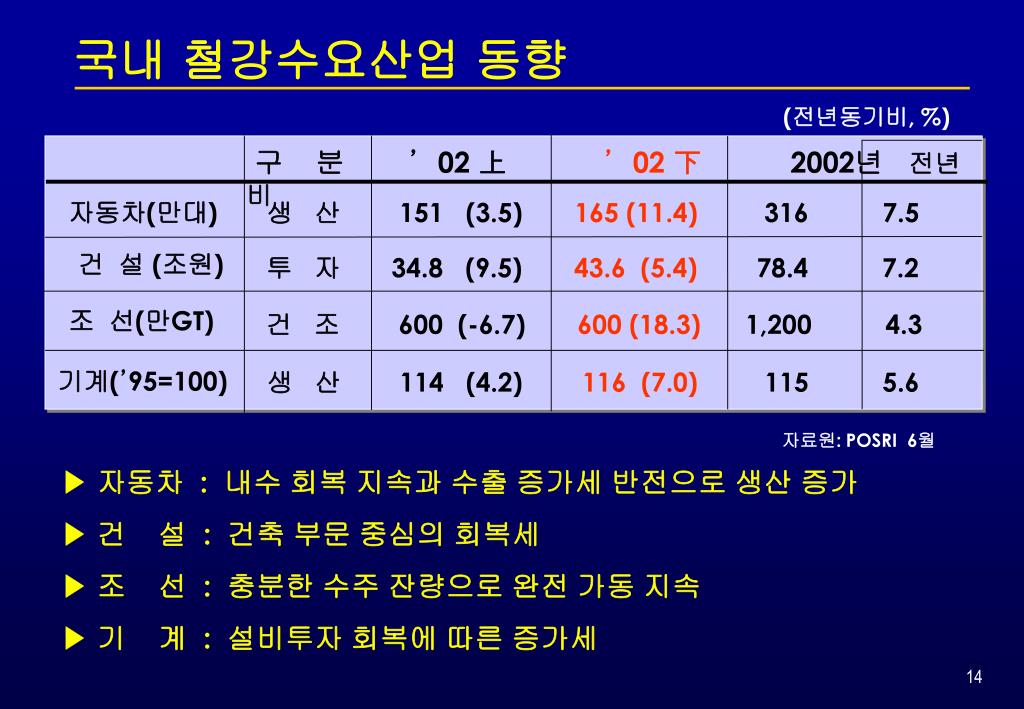 국내 철강수요산업 동향

(전년동기비, %)

| | 구 분 | ’02 上 | ’02 下 | 2002년 | 전년비 |
|---|---|---|---|---|---|
| 자동차(만대) | 생 산 | 151 (3.5) | 165 (11.4) | 316 | 7.5 |
| 건 설 (조원) | 투 자 | 34.8 (9.5) | 43.6 (5.4) | 78.4 | 7.2 |
| 조 선(만GT) | 건 조 | 600 (-6.7) | 600 (18.3) | 1,200 | 4.3 |
| 기계(’95=100) | 생 산 | 114 (4.2) | 116 (7.0) | 115 | 5.6 |

자료원: POSRI 6월

▶ 자동차 : 내수 회복 지속과 수출 증가세 반전으로 생산 증가

▶ 건 설 : 건축 부문 중심의 회복세

▶ 조 선 : 충분한 수주 잔량으로 완전 가동 지속

▶ 기 계 : 설비투자 회복에 따른 증가세

14